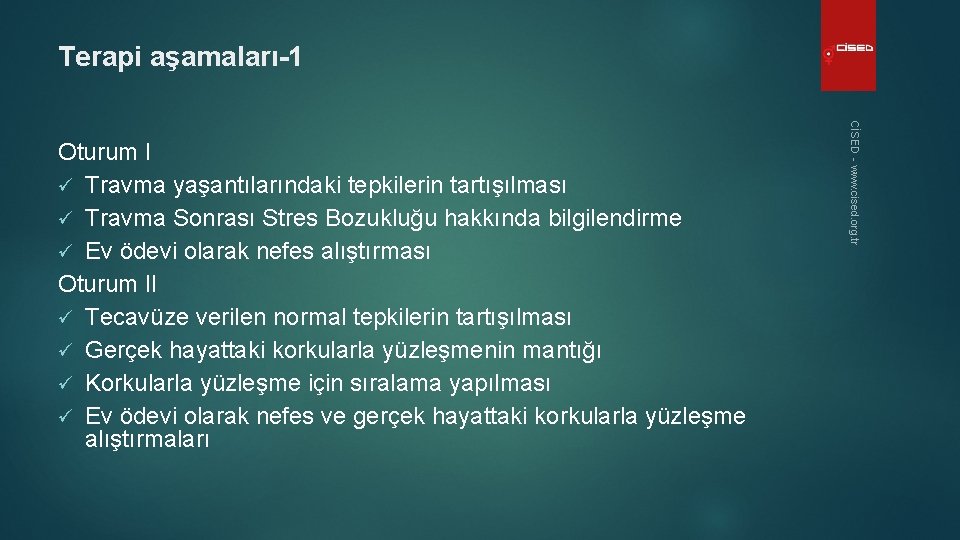 Terapi aşamaları-1

cised

CİSED - www.cised.org.tr

Oturum I
✓ Travma yaşantılarındaki tepkilerin tartışılması
✓ Travma Sonrası Stres Bozukluğu hakkında bilgilendirme
✓ Ev ödevi olarak nefes alıştırması
Oturum II
✓ Tecavüze verilen normal tepkilerin tartışılması
✓ Gerçek hayattaki korkularla yüzleşmenin mantığı
✓ Korkularla yüzleşme için sıralama yapılması
✓ Ev ödevi olarak nefes ve gerçek hayattaki korkularla yüzleşme alıştırmaları